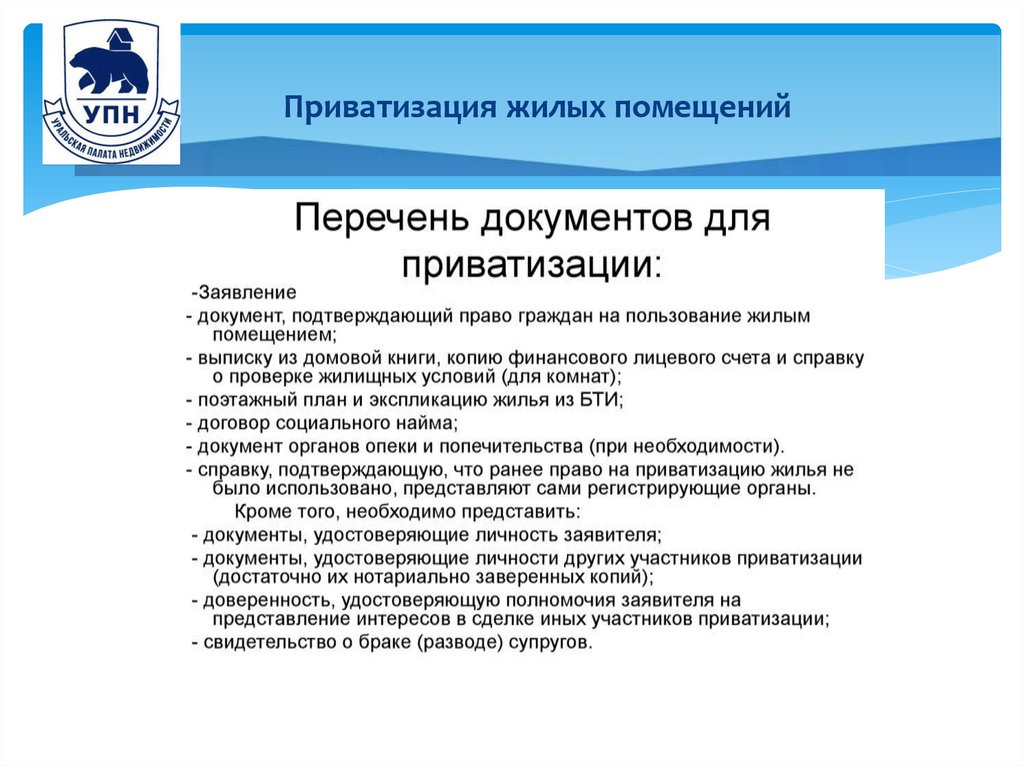 УПН
УРАЛЬСКАЯ ПАЛАТА НЕДВИЖИМОСТИ

Приватизация жилых помещений

Перечень документов для приватизации:

-Заявление
- документ, подтверждающий право граждан на пользование жилым помещением;
- выписку из домовой книги, копию финансового лицевого счета и справку о проверке жилищных условий (для комнат);
- поэтажный план и экспликацию жилья из БТИ;
- договор социального найма;
- документ органов опеки и попечительства (при необходимости).
- справку, подтверждающую, что ранее право на приватизацию жилья не было использовано, представляют сами регистрирующие органы.

Кроме того, необходимо представить:
- документы, удостоверяющие личность заявителя;
- документы, удостоверяющие личности других участников приватизации (достаточно их нотариально заверенных копий);
- доверенность, удостоверяющую полномочия заявителя на представление интересов в сделке иных участников приватизации;
- свидетельство о браке (разводе) супругов.